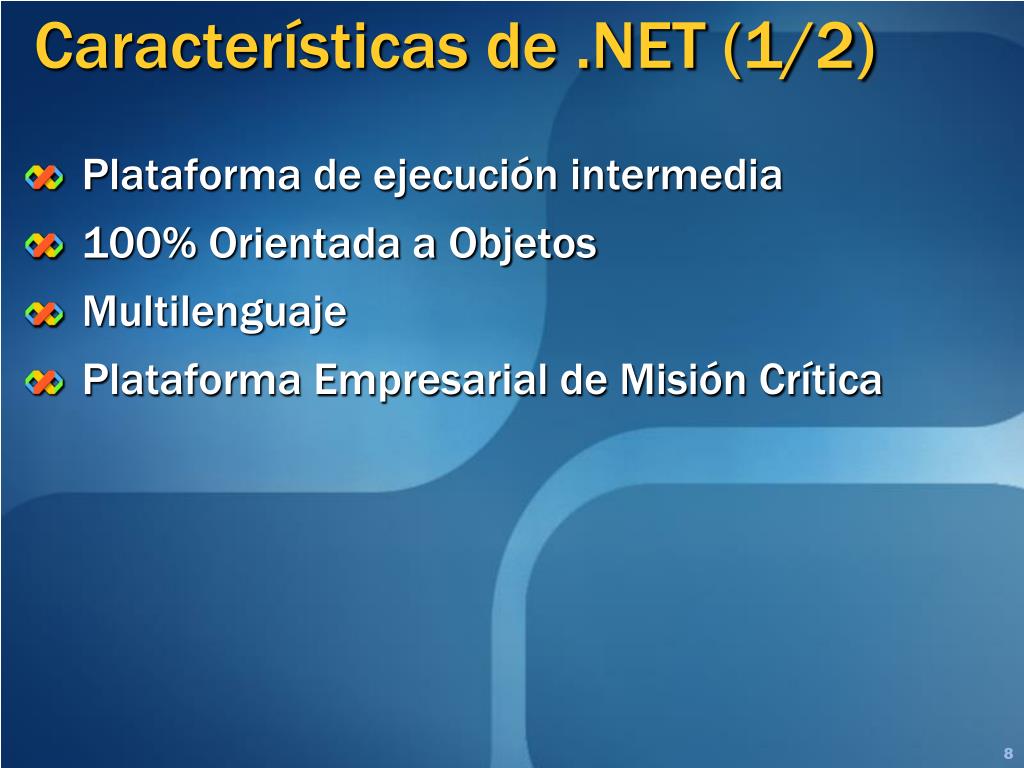 Características de .NET (1/2)

Plataforma de ejecución intermedia

100% Orientada a Objetos

Multilenguaje

Plataforma Empresarial de Misión Crítica

8